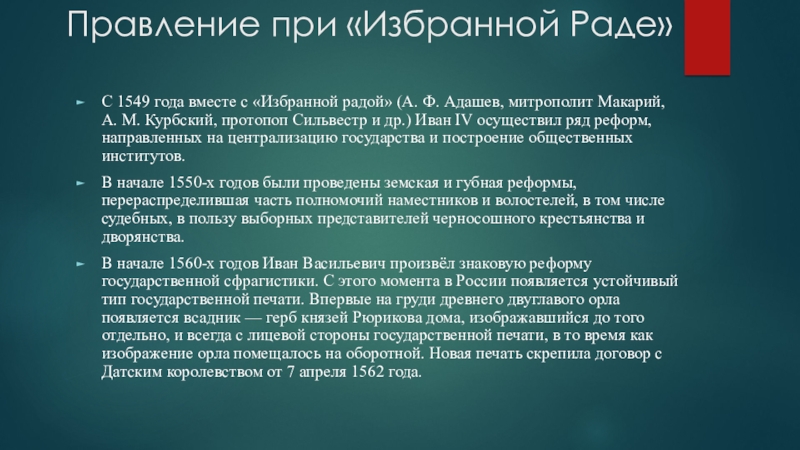 Правление при «Избранной Раде»

С 1549 года вместе с «Избранной радой» (А. Ф. Адашев, митрополит Макарий, А. М. Курбский, протопоп Сильвестр и др.) Иван IV осуществил ряд реформ, направленных на централизацию государства и построение общественных институтов.

В начале 1550-х годов были проведены земская и губная реформы, перераспределившая часть полномочий наместников и волостелей, в том числе судебных, в пользу выборных представителей черносошного крестьянства и дворянства.

В начале 1560-х годов Иван Васильевич произвёл знаковую реформу государственной сфрагистики. С этого момента в России появляется устойчивый тип государственной печати. Впервые на груди древнего двуглавого орла появляется всадник — герб князей Рюрикова дома, изображавшийся до того отдельно, и всегда с лицевой стороны государственной печати, в то время как изображение орла помещалось на оборотной. Новая печать скрепила договор с Датским королевством от 7 апреля 1562 года.